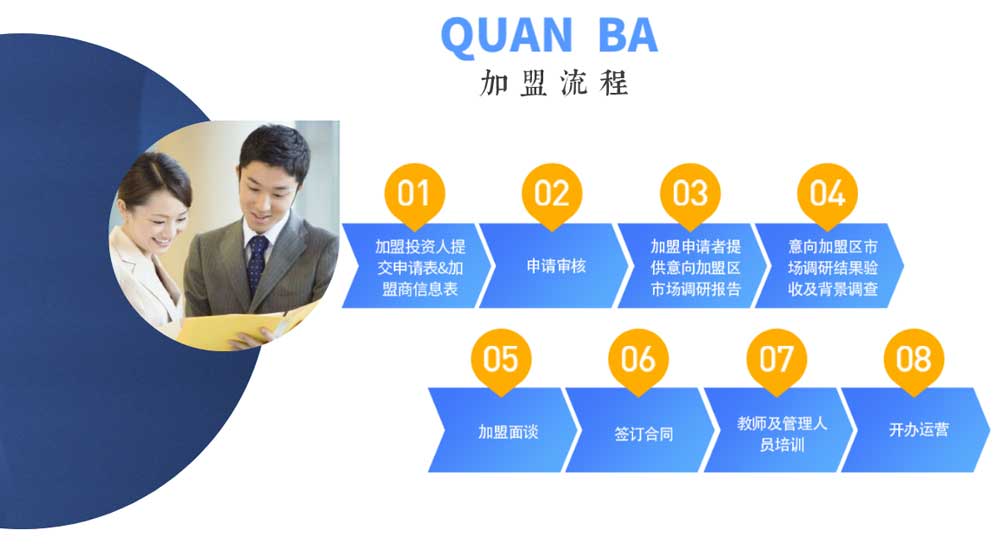 QUAN BA
加盟流程

01
加盟投资人提交申请表&加盟商信息表

02
申请审核

03
加盟申请者提供意向加盟区市场调研报告

04
意向加盟区市场调研结果验收及背景调查

05
加盟面谈

06
签订合同

07
教师及管理人员培训

08
开办运营